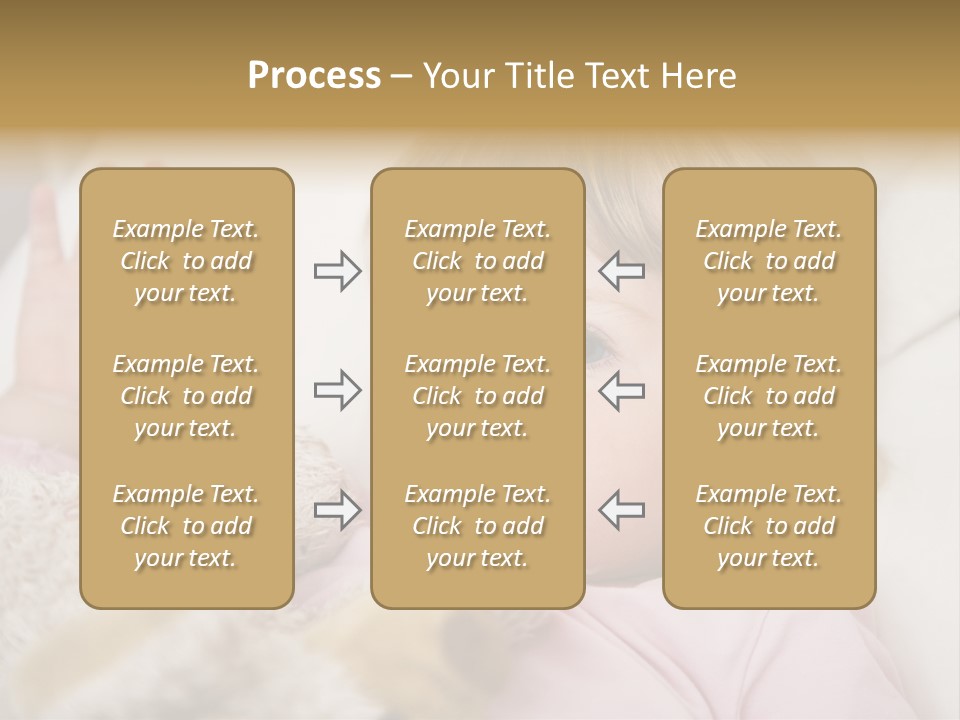 Process – Your Title Text Here

Example Text. Click to add your text.

Example Text. Click to add your text.

Example Text. Click to add your text.

Example Text. Click to add your text.

Example Text. Click to add your text.

Example Text. Click to add your text.

Example Text. Click to add your text.

Example Text. Click to add your text.

Example Text. Click to add your text.